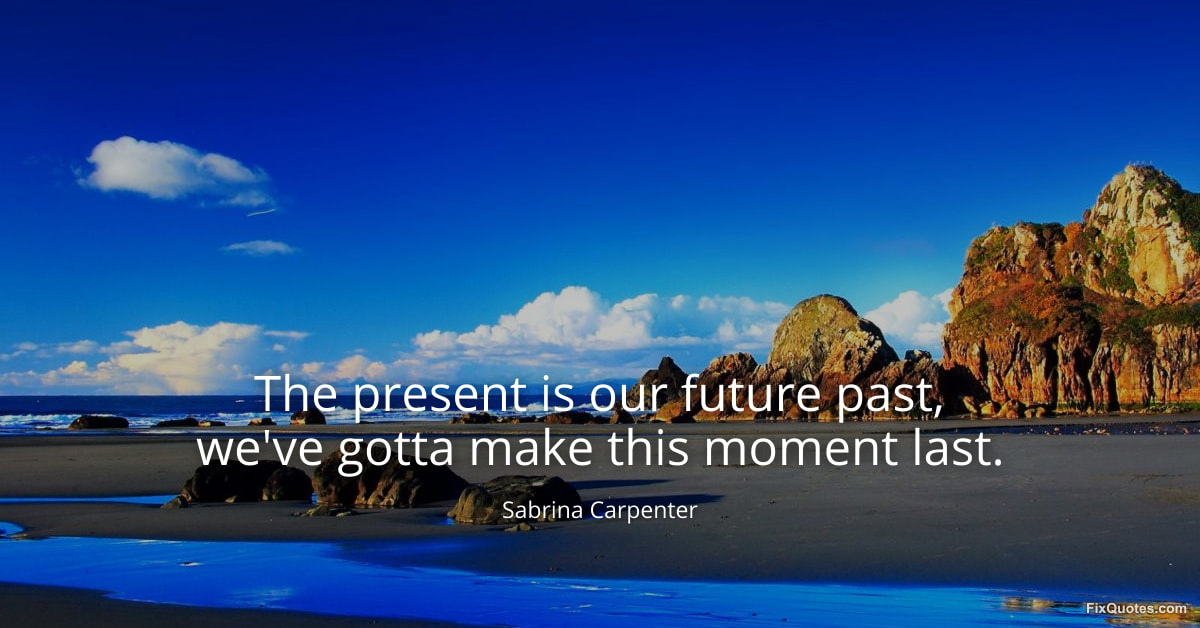 The present is our future past, we've gotta make this moment last.

Sabrina Carpenter

FixQuotes.com